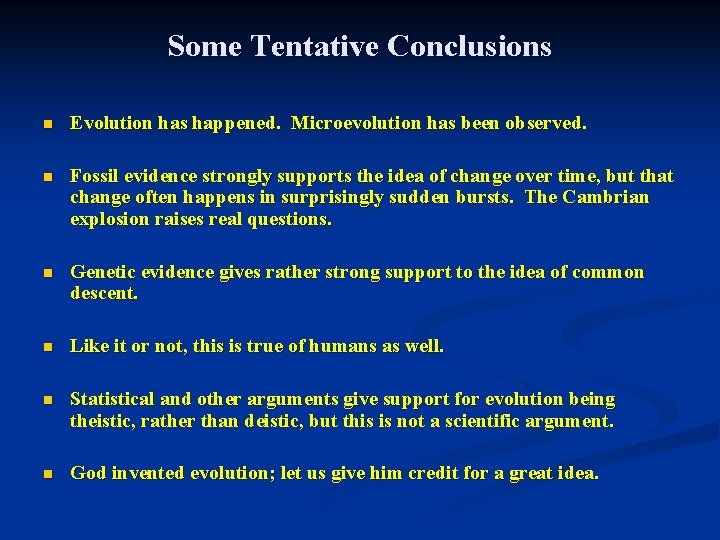 Some Tentative Conclusions

- Evolution has happened. Microevolution has been observed.

- Fossil evidence strongly supports the idea of change over time, but that change often happens in surprisingly sudden bursts. The Cambrian explosion raises real questions.

- Genetic evidence gives rather strong support to the idea of common descent.

- Like it or not, this is true of humans as well.

- Statistical and other arguments give support for evolution being theistic, rather than deistic, but this is not a scientific argument.

- God invented evolution; let us give him credit for a great idea.